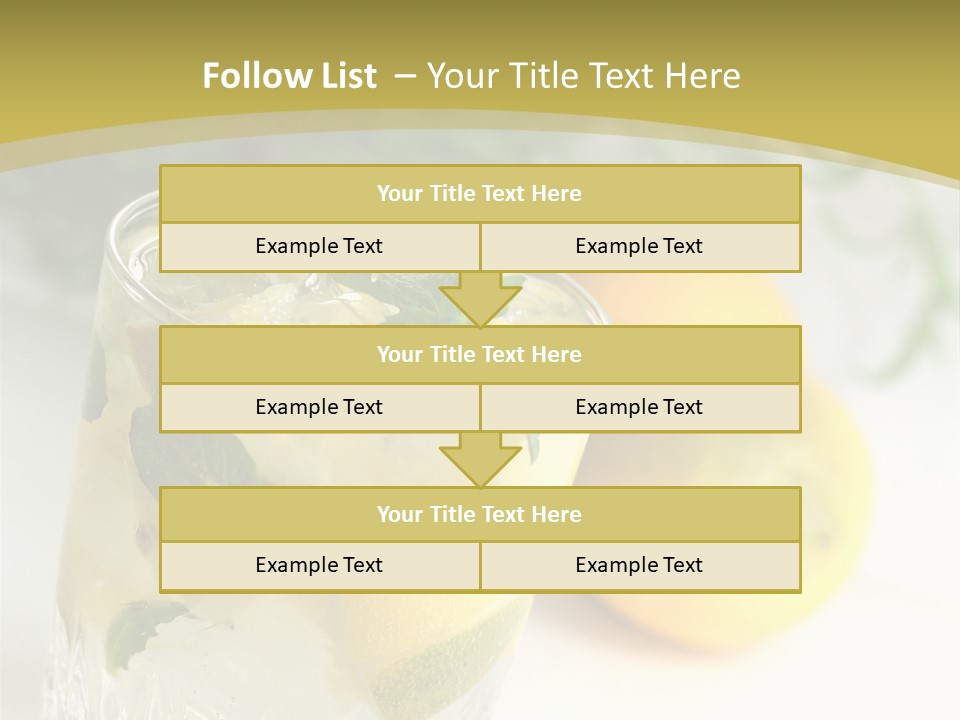 Follow List – Your Title Text Here

Your Title Text Here

Example Text

Example Text

Your Title Text Here

Example Text

Example Text

Your Title Text Here

Example Text

Example Text